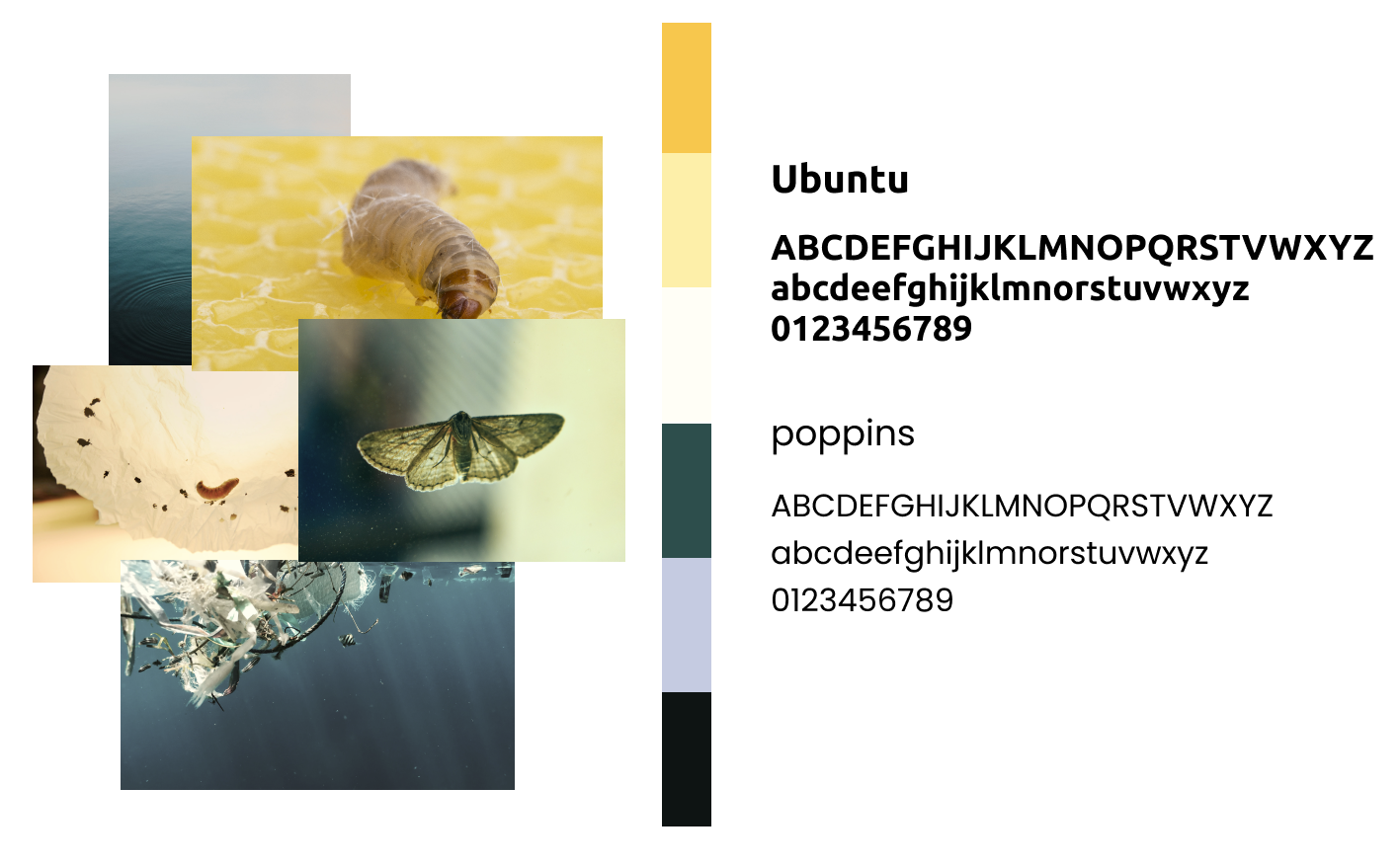 Ubuntu

ABCDEFGHIJKLMNOPQRSTVWXYZ
abcdeefghijklmnorstuvwxyz
0123456789

poppins

ABCDEFGHIJKLMNOPQRSTVWXYZ
abcdeefghijklmnorstuvwxyz
0123456789